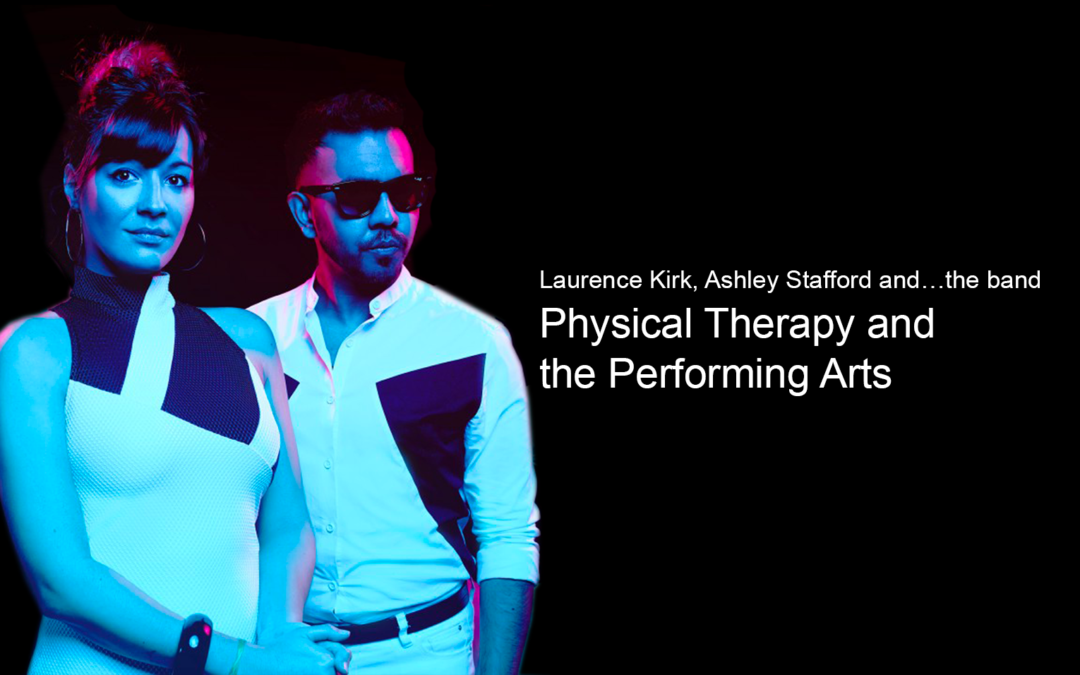 Laurence Kirk, Ashley Stafford and…the band

Physical Therapy and the Performing Arts